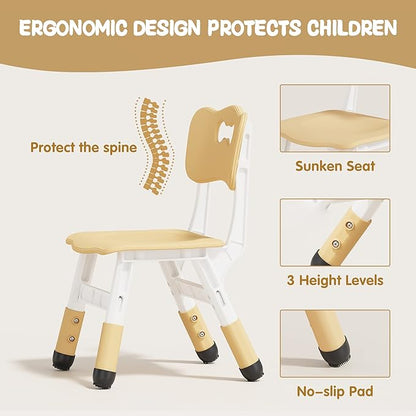 ERGONOMIC DESIGN PROTECTS CHILDREN

Protect the spine

Sunken Seat

3 Height Levels

No-slip Pad